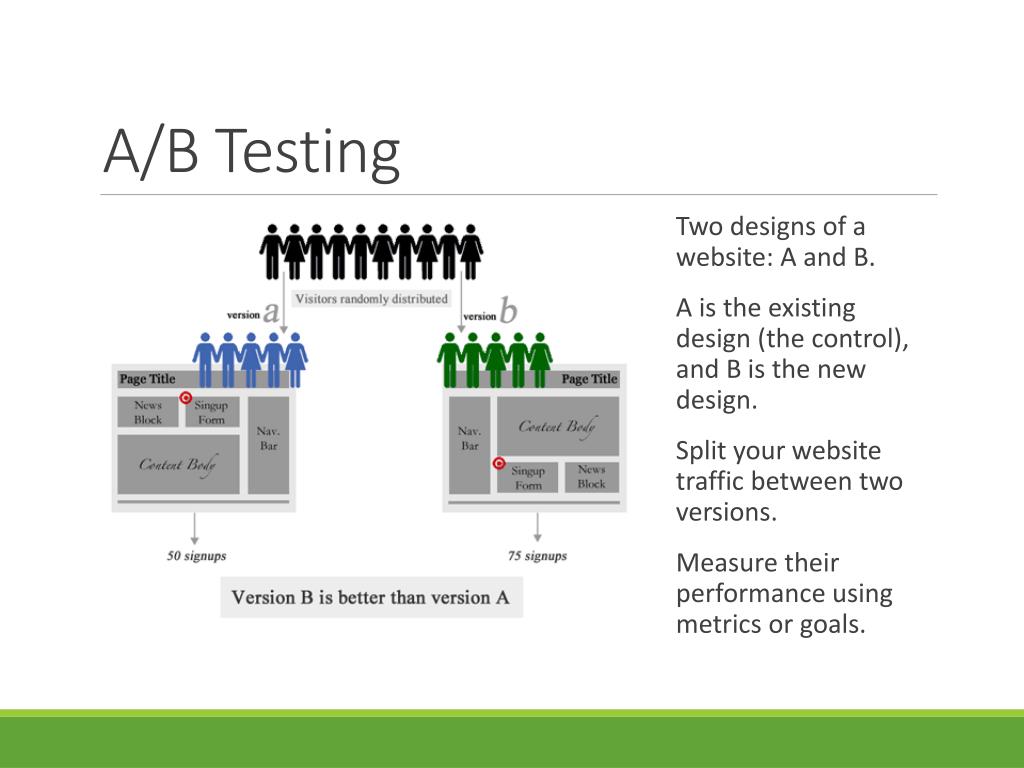 A/B Testing

Visitors randomly distributed

version a

version b

Page Title

News Block

Singup Form

Nav. Bar

Content Body

Page Title

Nav. Bar

Content Body

Singup Form

News Block

50 signups

75 signups

Version B is better than version A

Two designs of a website: A and B.

A is the existing design (the control), and B is the new design.

Split your website traffic between two versions.

Measure their performance using metrics or goals.